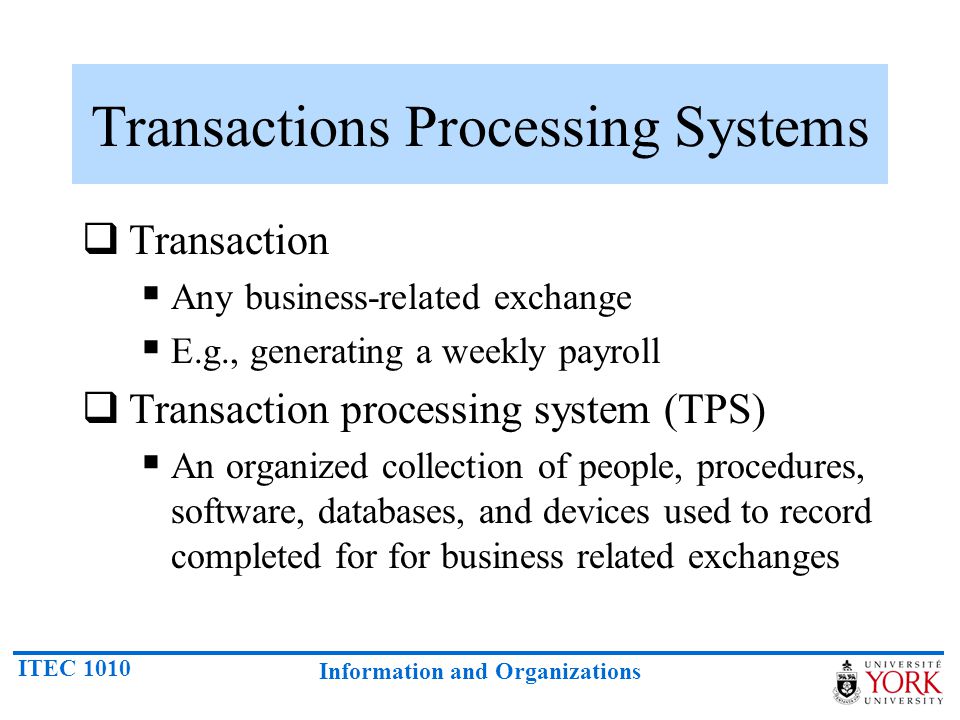 Transactions Processing Systems

❑ Transaction

▪ Any business-related exchange

▪ E.g., generating a weekly payroll

❑ Transaction processing system (TPS)

▪ An organized collection of people, procedures, software, databases, and devices used to record completed for for business related exchanges

ITEC 1010

Information and Organizations

UNIVERSITÉ YORK UNIVERSITY